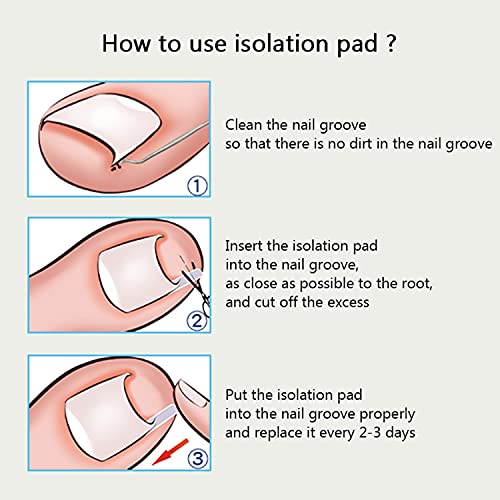 How to use isolation pad ?

①

Clean the nail groove so that there is no dirt in the nail groove

②

Insert the isolation pad into the nail groove, as close as possible to the root, and cut off the excess

③

Put the isolation pad into the nail groove properly and replace it every 2-3 days